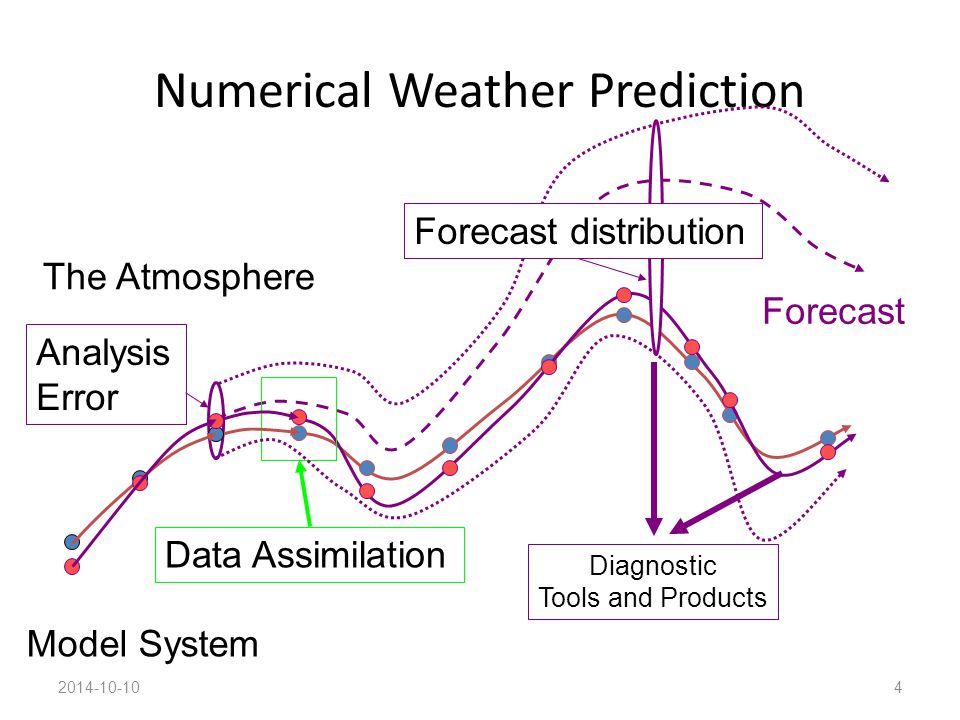 Numerical Weather Prediction

Forecast distribution

The Atmosphere

Forecast

Analysis Error

Data Assimilation

Diagnostic Tools and Products

Model System

2014-10-10

4